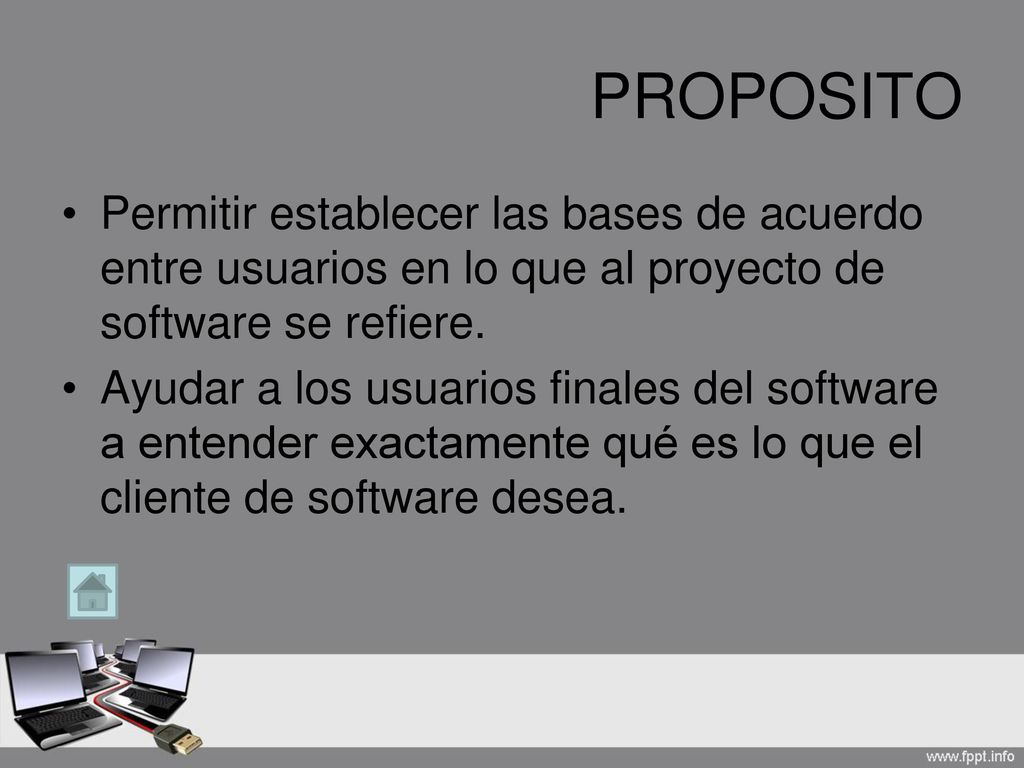 PROPOSITO

• Permitir establecer las bases de acuerdo entre usuarios en lo que al proyecto de software se refiere.

• Ayudar a los usuarios finales del software a entender exactamente qué es lo que el cliente de software desea.

www.fppt.info